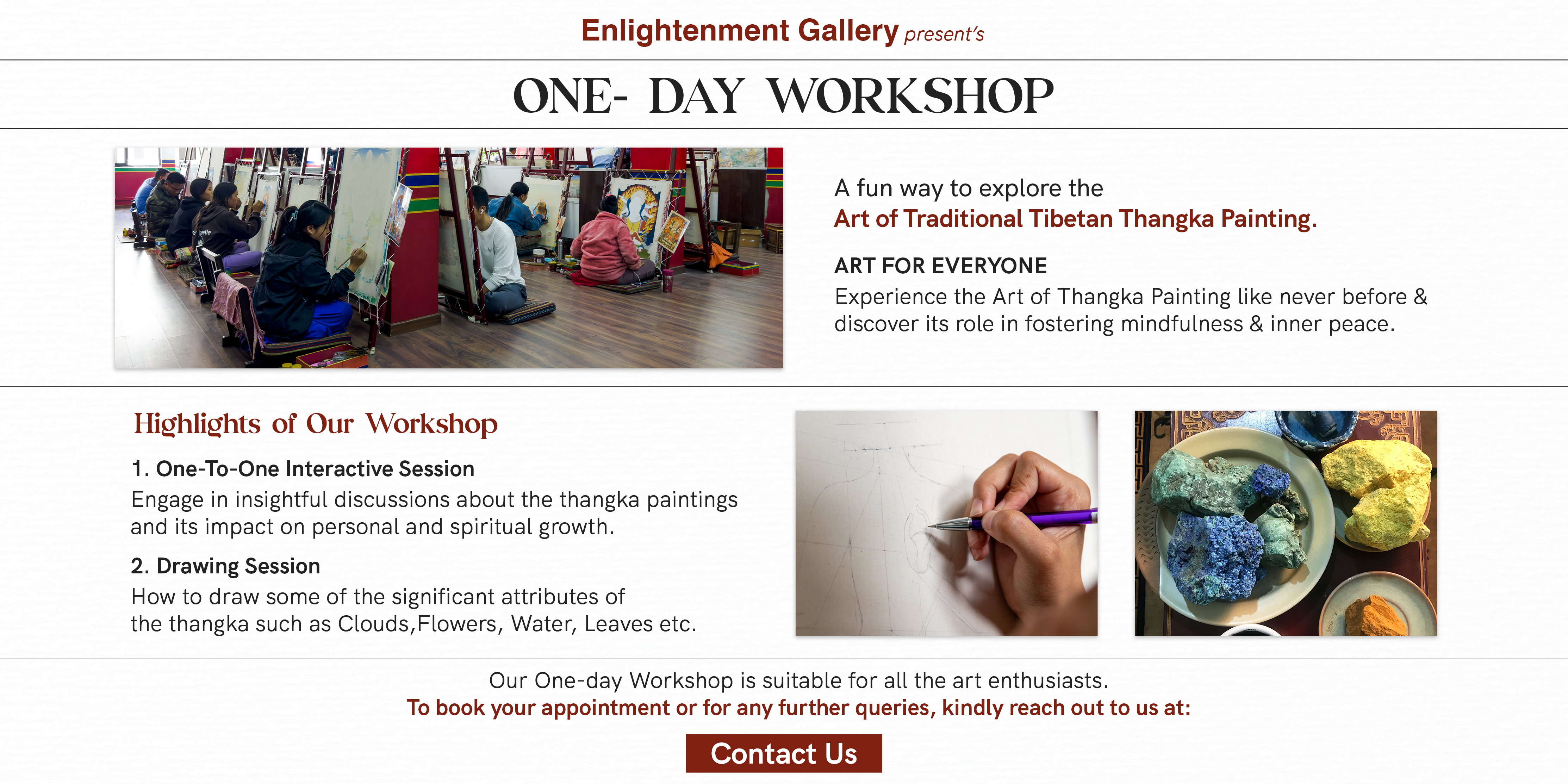 Enlightenment Gallery present's

ONE- DAY WORKSHOP

A fun way to explore the
Art of Traditional Tibetan Thangka Painting.

ART FOR EVERYONE
Experience the Art of Thangka Painting like never before & discover its role in fostering mindfulness & inner peace.

Highlights of Our Workshop

1. One-To-One Interactive Session
Engage in insightful discussions about the thangka paintings and its impact on personal and spiritual growth.

2. Drawing Session
How to draw some of the significant attributes of the thangka such as Clouds,Flowers, Water, Leaves etc.

Our One-day Workshop is suitable for all the art enthusiasts.
To book your appointment or for any further queries, kindly reach out to us at:

Contact Us